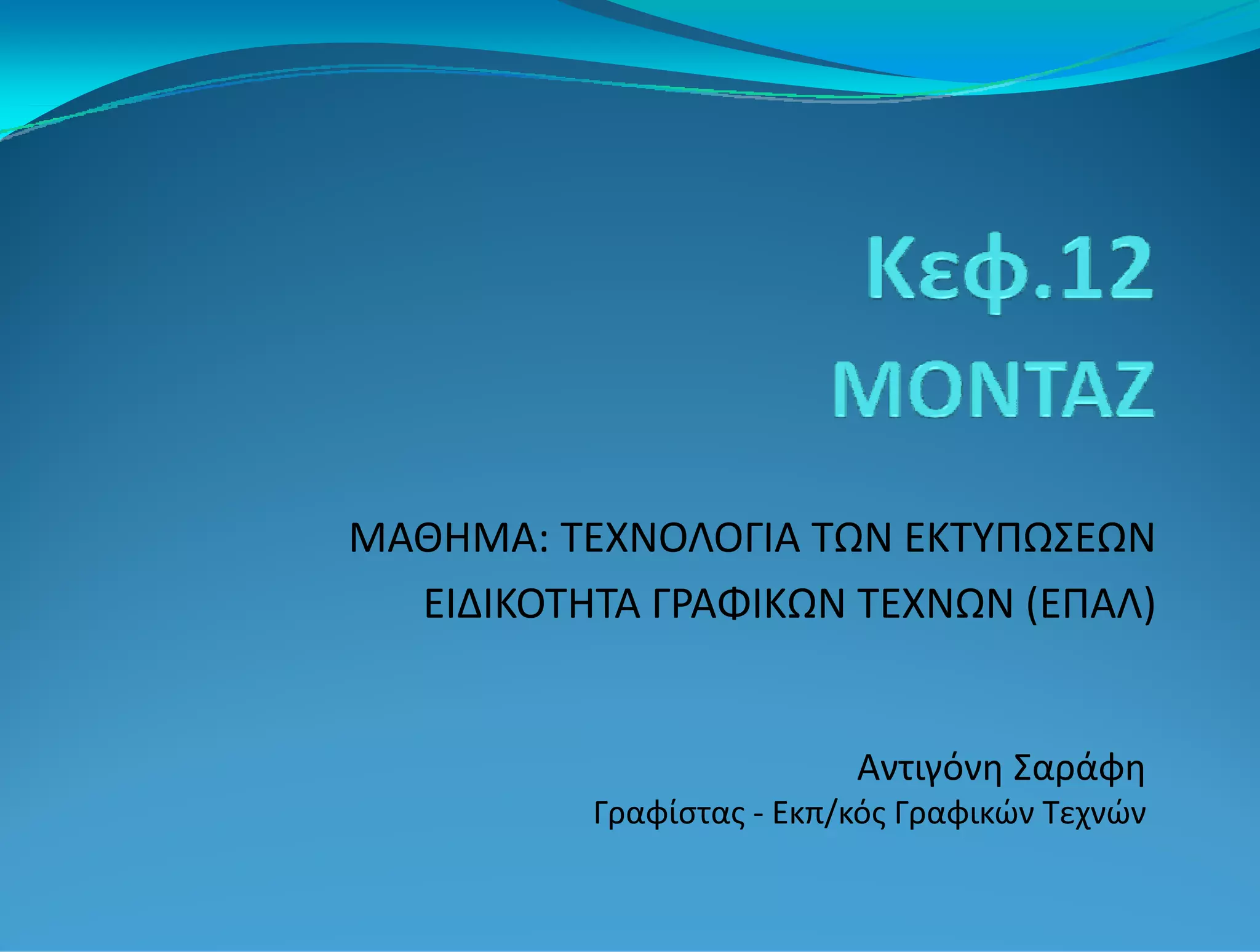 Κεφ.12
ΜΟΝΤΑΖ

ΜΑΘΗΜΑ: ΤΕΧΝΟΛΟΓΙΑ ΤΩΝ ΕΚΤΥΠΩΣΕΩΝ
ΕΙΔΙΚΟΤΗΤΑ ΓΡΑΦΙΚΩΝ ΤΕΧΝΩΝ (ΕΠΑΛ)

Αντιγόνη Σαράφη
Γραφίστας - Εκπ/κός Γραφικών Τεχνών